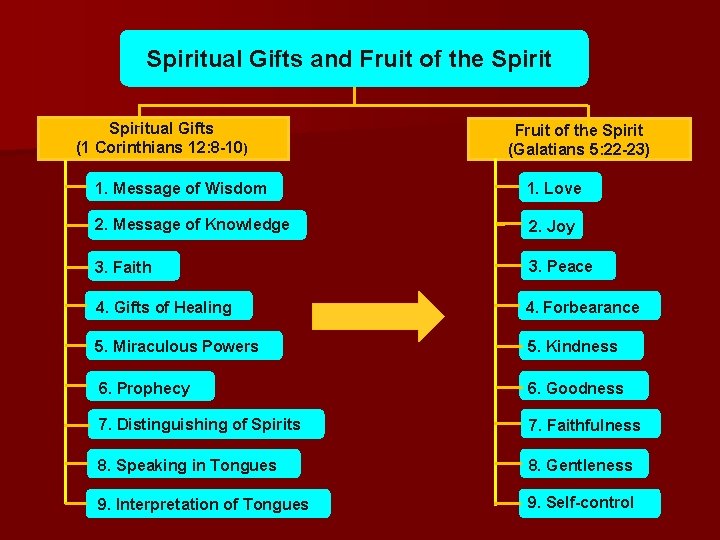 Spiritual Gifts and Fruit of the Spirit

Spiritual Gifts
(1 Corinthians 12:8-10)

1. Message of Wisdom
2. Message of Knowledge
3. Faith
4. Gifts of Healing
5. Miraculous Powers
6. Prophecy
7. Distinguishing of Spirits
8. Speaking in Tongues
9. Interpretation of Tongues

Fruit of the Spirit
(Galatians 5:22-23)

1. Love
2. Joy
3. Peace
4. Forbearance
5. Kindness
6. Goodness
7. Faithfulness
8. Gentleness
9. Self-control